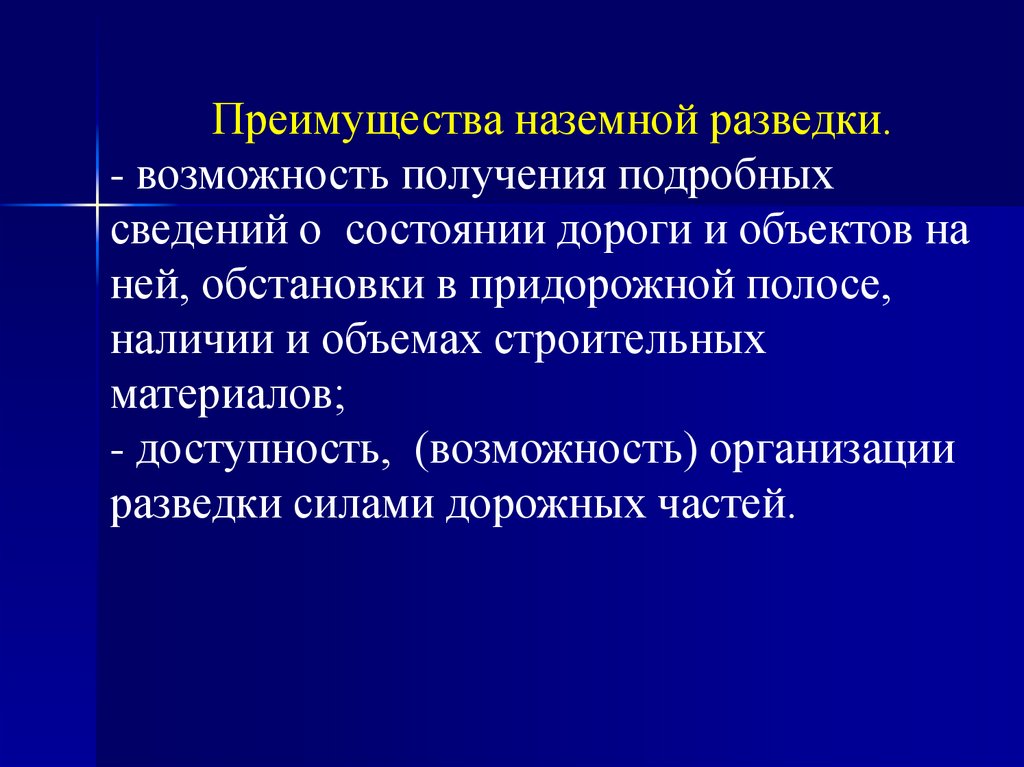 Преимущества наземной разведки.
- возможность получения подробных сведений о  состоянии дороги и объектов на ней, обстановки в придорожной полосе, наличии и объемах строительных материалов;
- доступность,  (возможность) организации разведки силами дорожных частей.